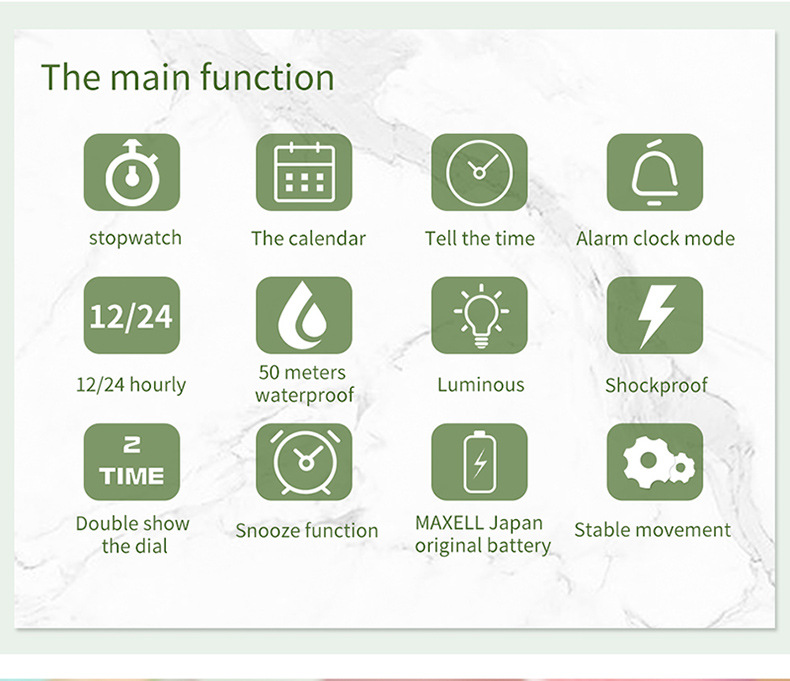 The main function

stopwatch

The calendar

Tell the time

Alarm clock mode

12/24

12/24 hourly

50 meters waterproof

Luminous

Shockproof

2 TIME

Double show the dial

Snooze function

MAXELL Japan original battery

Stable movement